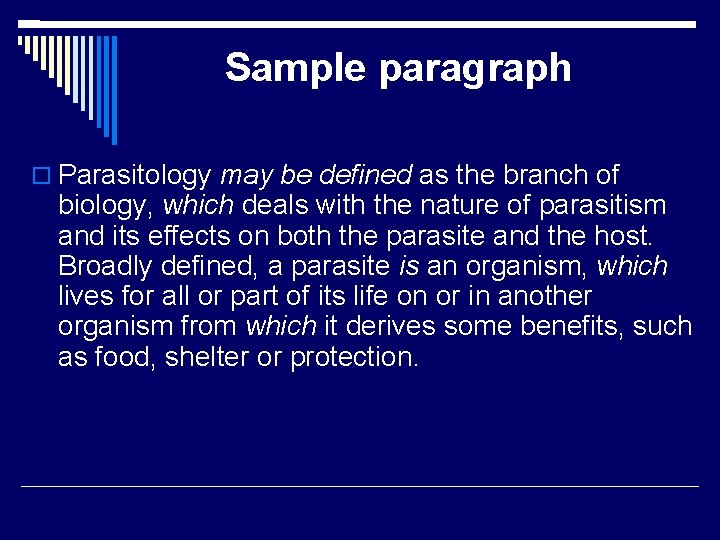 Sample paragraph

Parasitology may be defined as the branch of biology, which deals with the nature of parasitism and its effects on both the parasite and the host. Broadly defined, a parasite is an organism, which lives for all or part of its life on or in another organism from which it derives some benefits, such as food, shelter or protection.